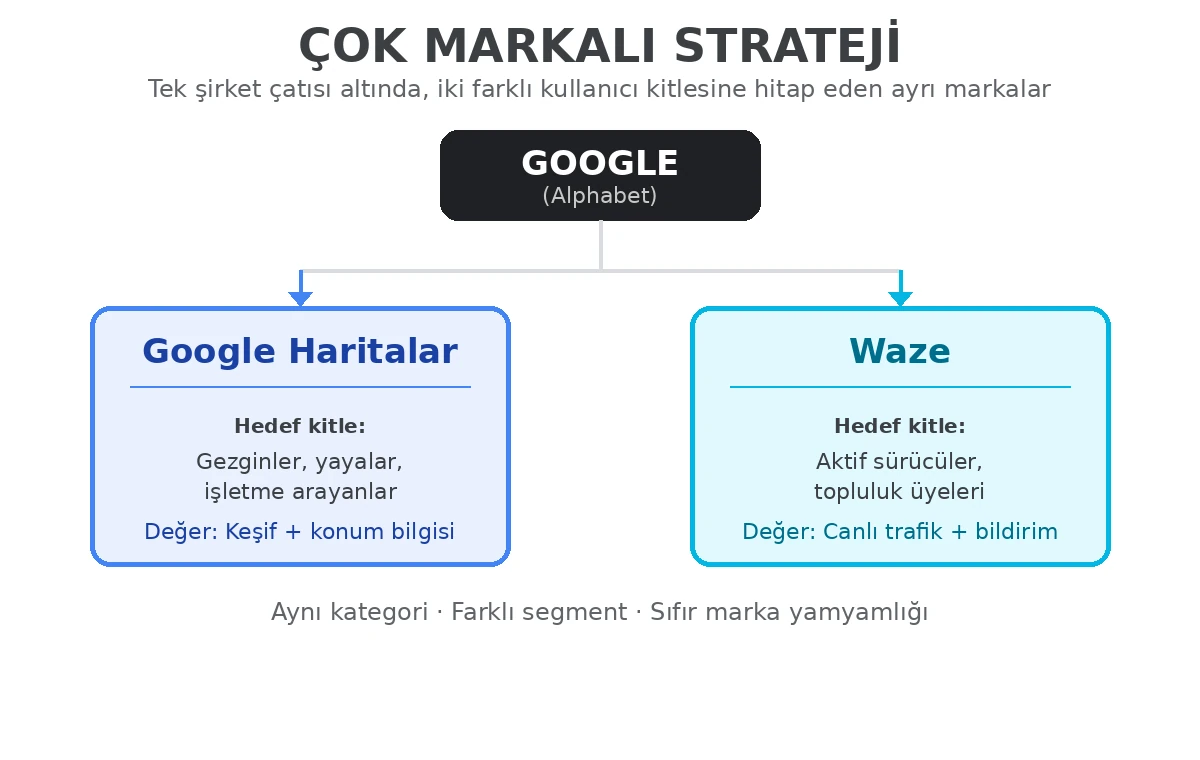 ÇOK MARKALI STRATEJİ

Tek şirket çatısı altında, iki farklı kullanıcı kitlesine hitap eden ayrı markalar

GOOGLE
(Alphabet)

Google Haritalar

Hedef kitle:

Gezginler, yayalar, işletme arayanlar

Değer: Keşif + konum bilgisi

Waze

Hedef kitle:

Aktif sürücüler, topluluk üyeleri

Değer: Canlı trafik + bildirim

Aynı kategori · Farklı segment · Sıfır marka yamyamlığı